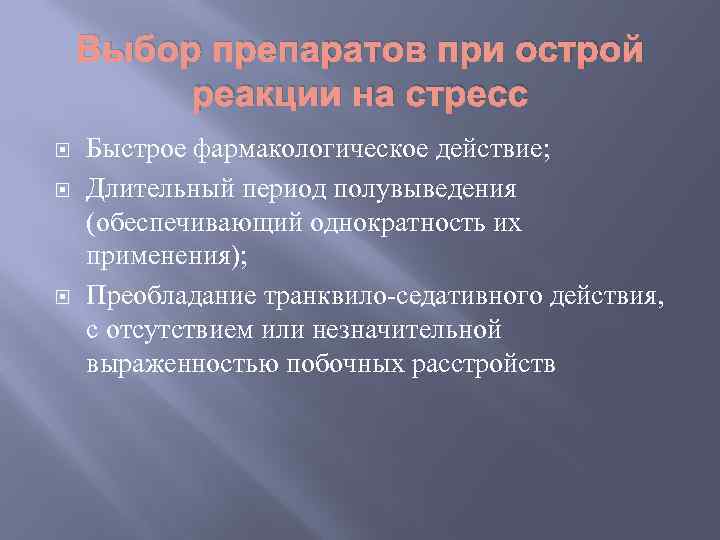 Выбор препаратов при острой реакции на стресс

Быстрое фармакологическое действие;

Длительный период полувыведения (обеспечивающий однократность их применения);

Преобладание транквило-седативного действия, с отсутствием или незначительной выраженностью побочных расстройств